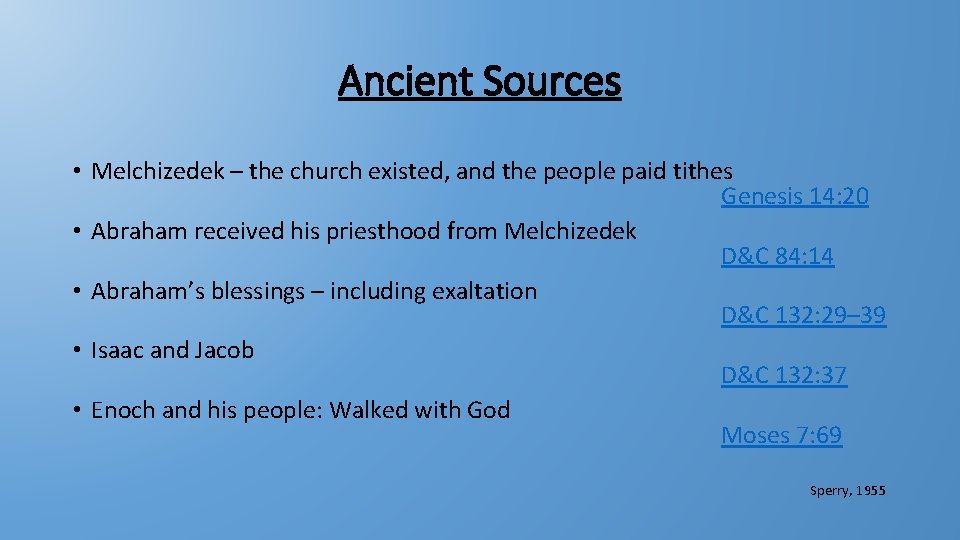 Ancient Sources

• Melchizedek – the church existed, and the people paid tithes

Genesis 14:20

• Abraham received his priesthood from Melchizedek

D&C 84:14

• Abraham's blessings – including exaltation

D&C 132:29–39

• Isaac and Jacob

D&C 132:37

• Enoch and his people: Walked with God

Moses 7:69

Sperry, 1955